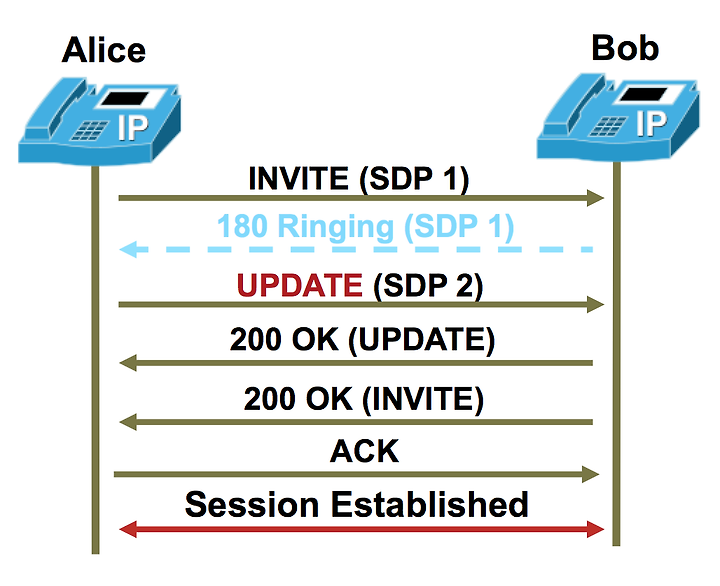 Alice

Bob

IP

IP

INVITE (SDP 1)

180 Ringing (SDP 1)

UPDATE (SDP 2)

200 OK (UPDATE)

200 OK (INVITE)

ACK

Session Established